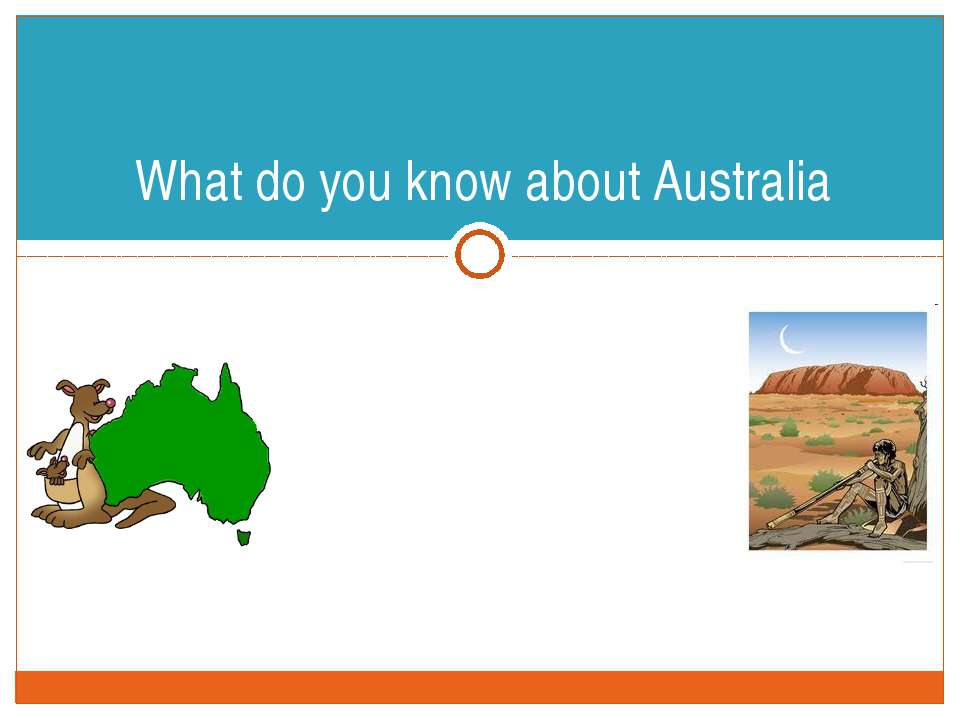 What do you know about Australia